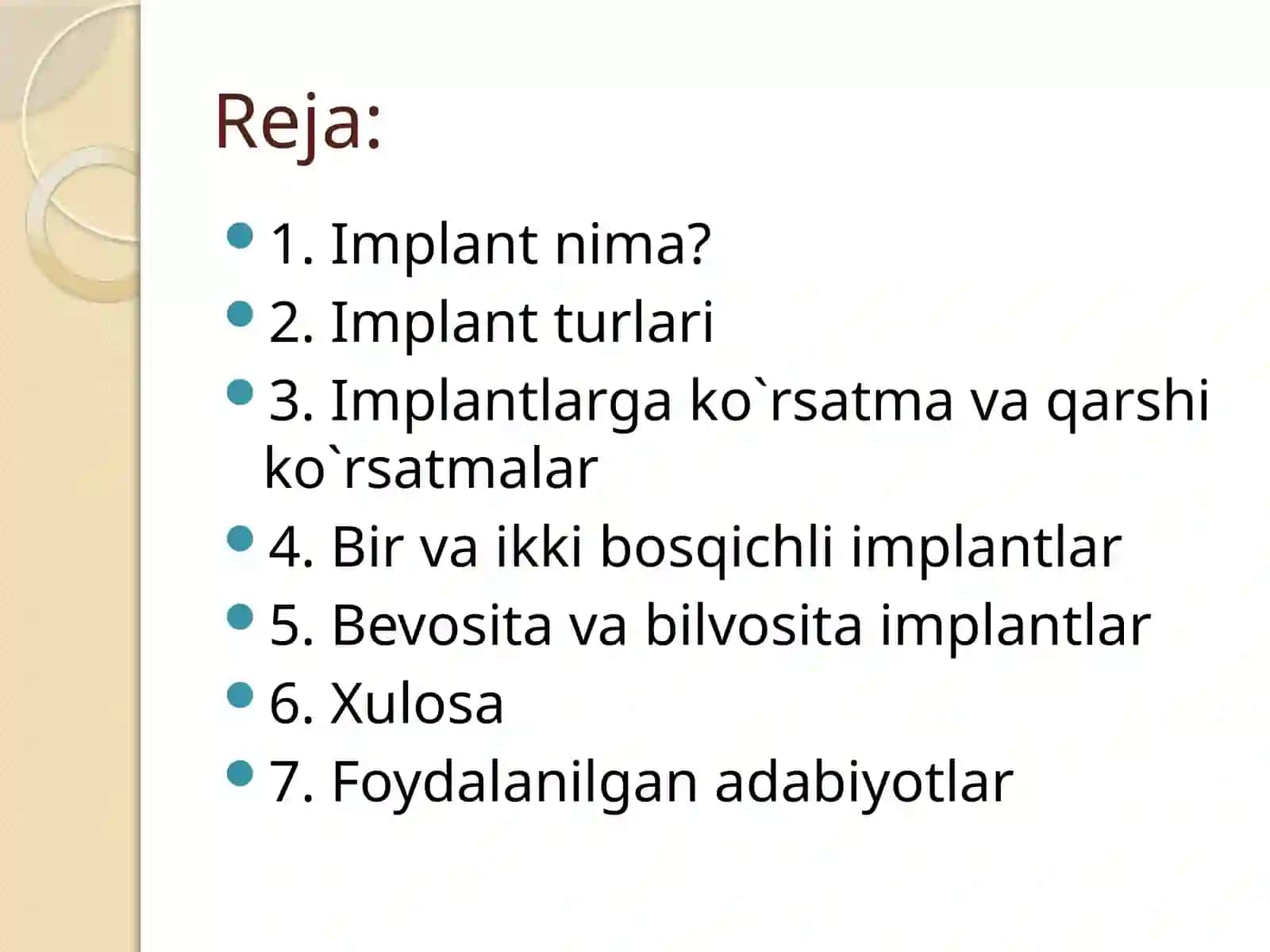 Reja:

- 1. Implant nima?
- 2. Implant turlari
- 3. Implantlarga ko`rsatma va qarshi ko`rsatmalar
- 4. Bir va ikki bosqichli implantlar
- 5. Bevosita va bilvosita implantlar
- 6. Xulosa
- 7. Foydalanilgan adabiyotlar